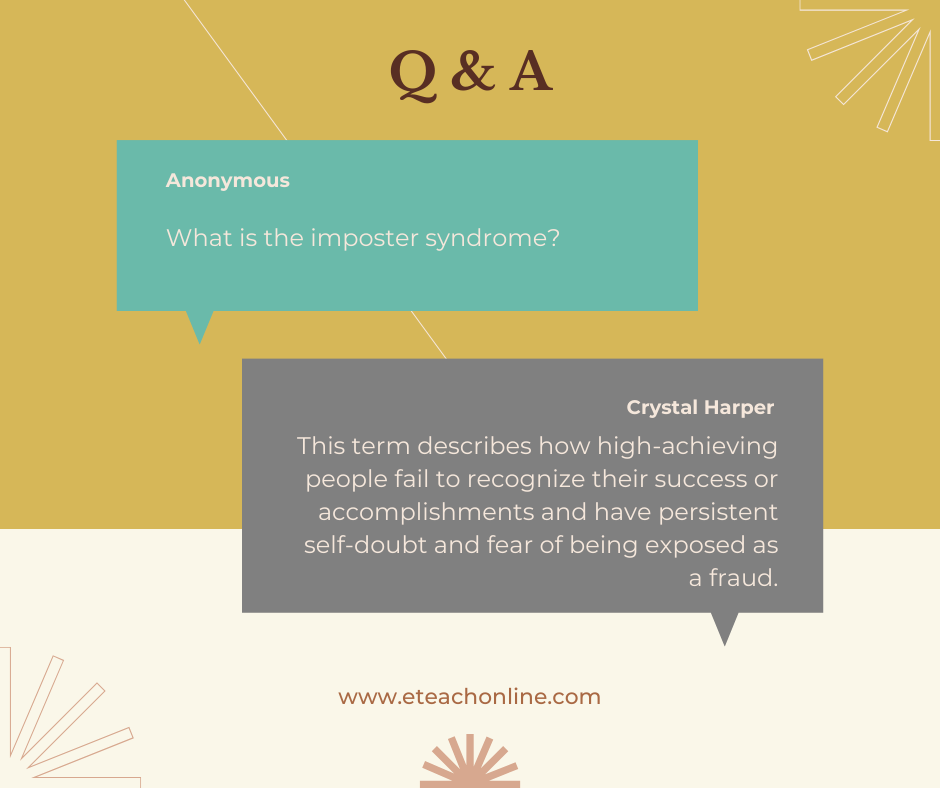 Q & A

Anonymous

What is the imposter syndrome?

Crystal Harper

This term describes how high-achieving people fail to recognize their success or accomplishments and have persistent self-doubt and fear of being exposed as a fraud.

www.eteachonline.com